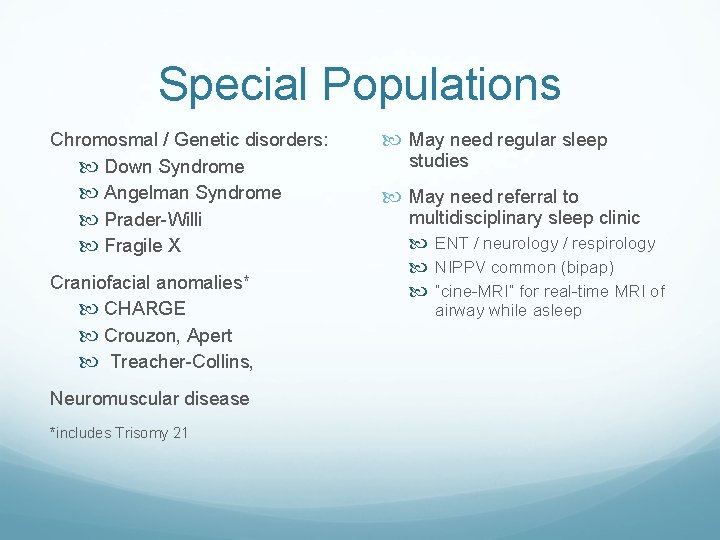 Special Populations

Chromosmal / Genetic disorders:

Down Syndrome

Angelman Syndrome

Prader-Willi

Fragile X

Craniofacial anomalies*

CHARGE

Crouzon, Apert

Treacher-Collins,

Neuromuscular disease

*includes Trisomy 21

May need regular sleep studies

May need referral to multidisciplinary sleep clinic

ENT / neurology / respirology

NIPPV common (bipap)

"cine-MRI" for real-time MRI of airway while asleep